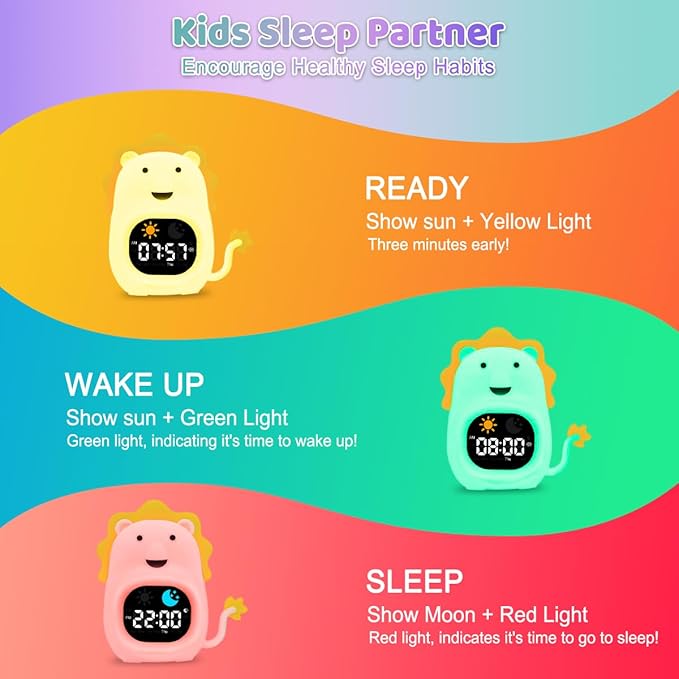 Kids Sleep Partner
Encourage Healthy Sleep Habits

07:57

READY
Show sun + Yellow Light
Three minutes early!

WAKE UP
Show sun + Green Light
Green light, indicating it's time to wake up!

08:00

22:00

SLEEP
Show Moon + Red Light
Red light, indicates it's time to go to sleep!